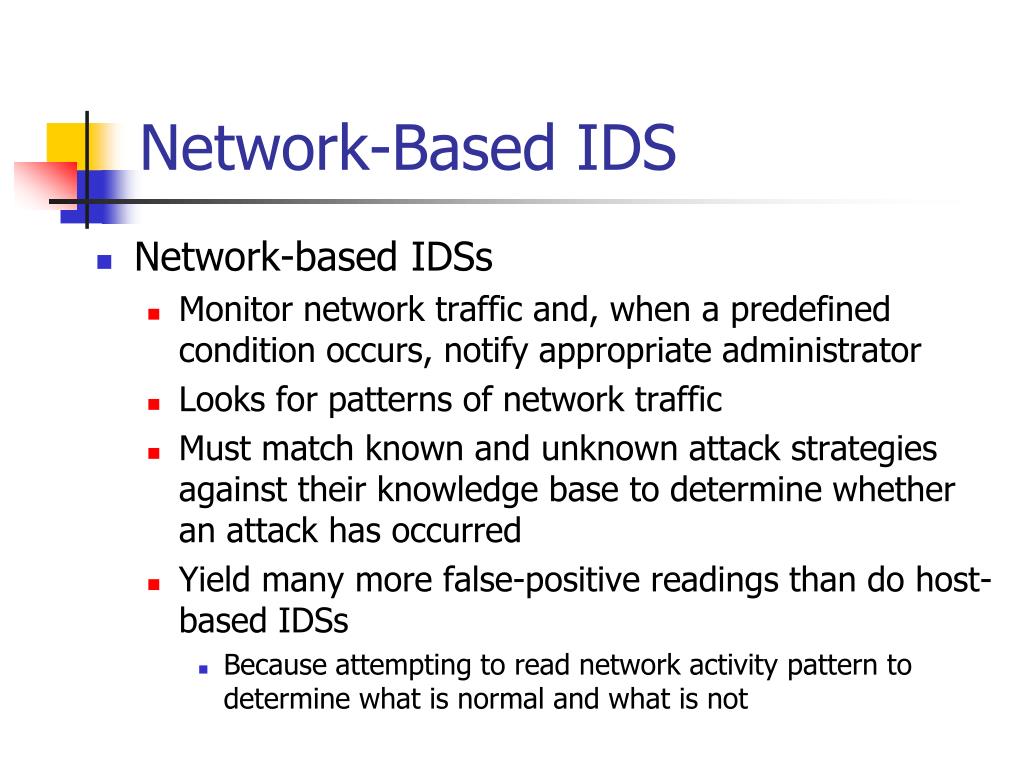 Network-Based IDS

Network-based IDSs

Monitor network traffic and, when a predefined condition occurs, notify appropriate administrator

Looks for patterns of network traffic

Must match known and unknown attack strategies against their knowledge base to determine whether an attack has occurred

Yield many more false-positive readings than do host-based IDSs

Because attempting to read network activity pattern to determine what is normal and what is not